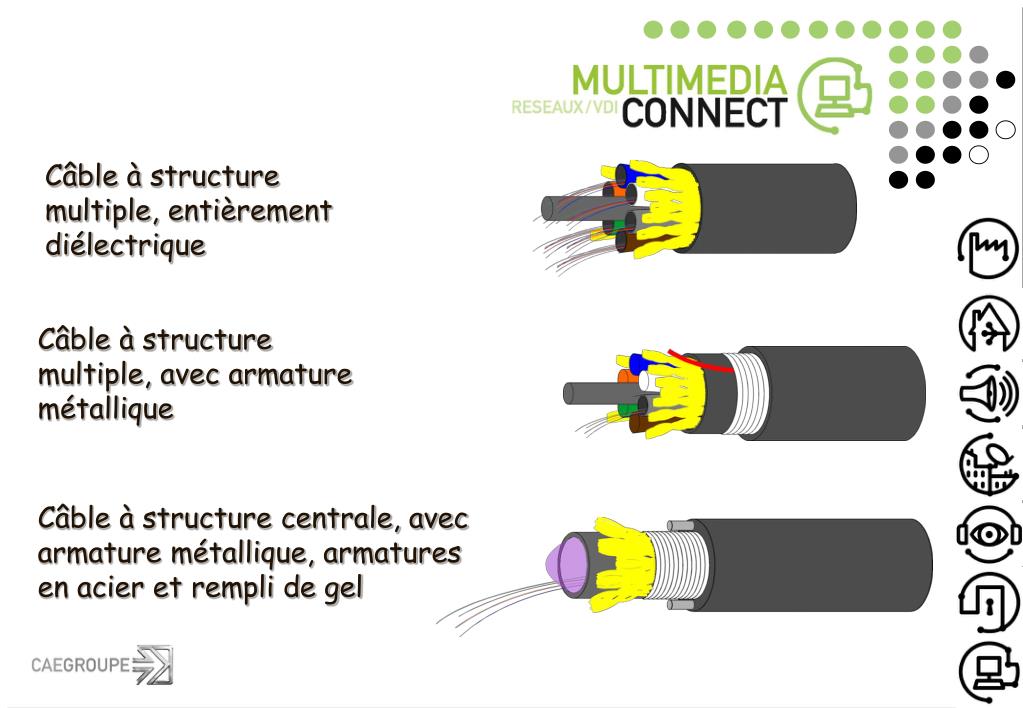 MULTIMEDIA
RESEAUX/VDI CONNECT

Câble à structure multiple, entièrement diélectrique

Câble à structure multiple, avec armature métallique

Câble à structure centrale, avec armature métallique, armatures en acier et rempli de gel

CAEGROUPE